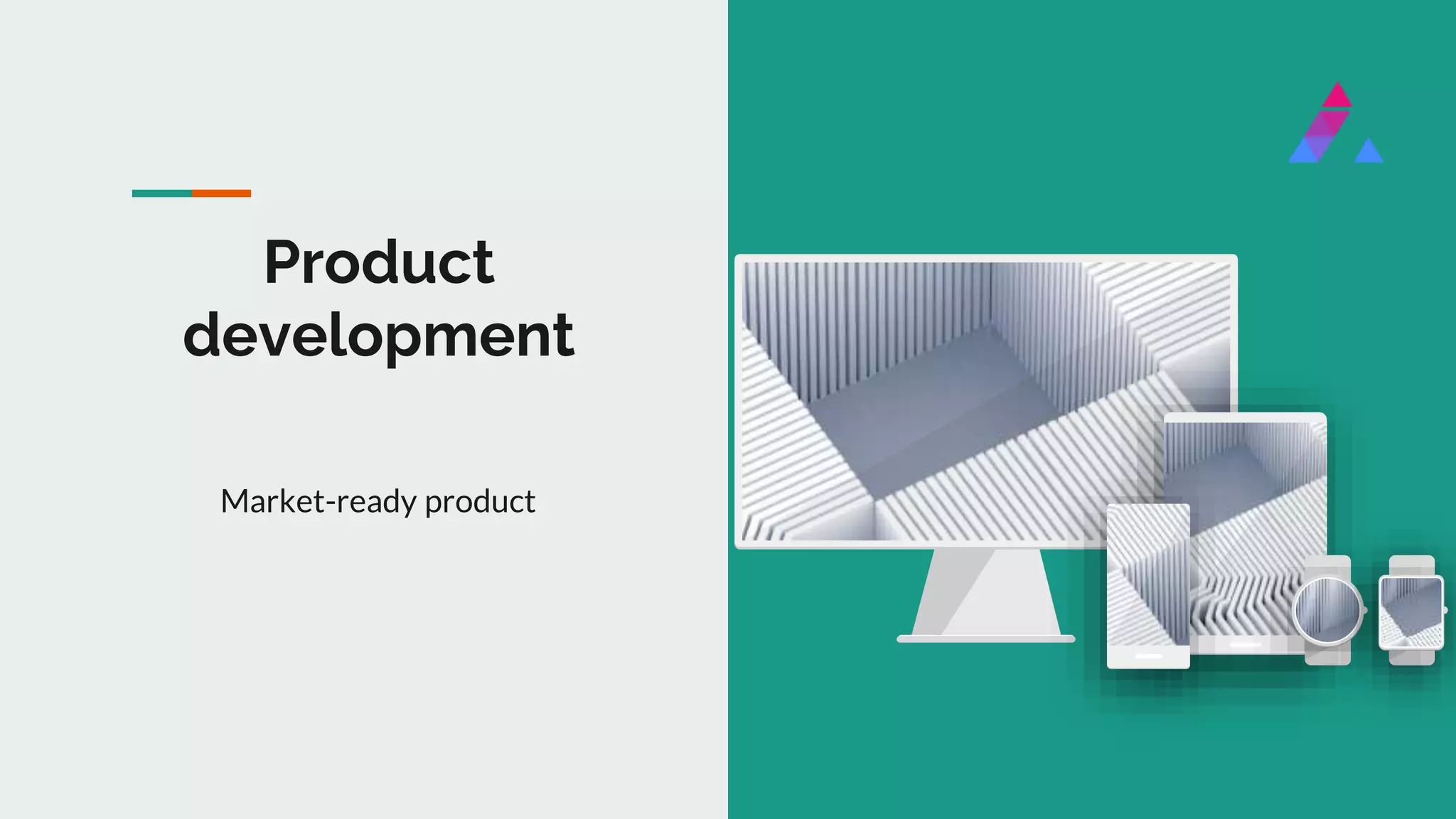 Product development

Market-ready product